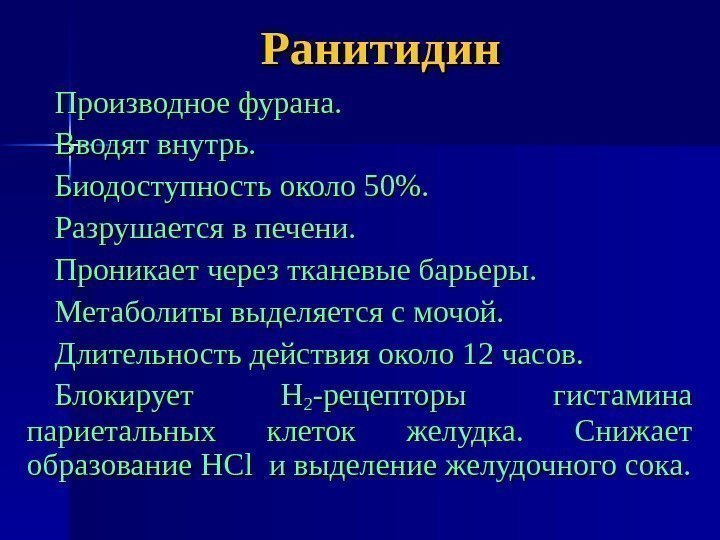 Ранитидин

Производное фурана.

Вводят внутрь.

Биодоступность около 50%.

Разрушается в печени.

Проникает через тканевые барьеры.

Метаболиты выделяется с мочой.

Длительность действия около 12 часов.

Блокирует $H_2$-рецепторы гистамина париетальных клеток желудка. Снижает образование $HCl$ и выделение желудочного сока.